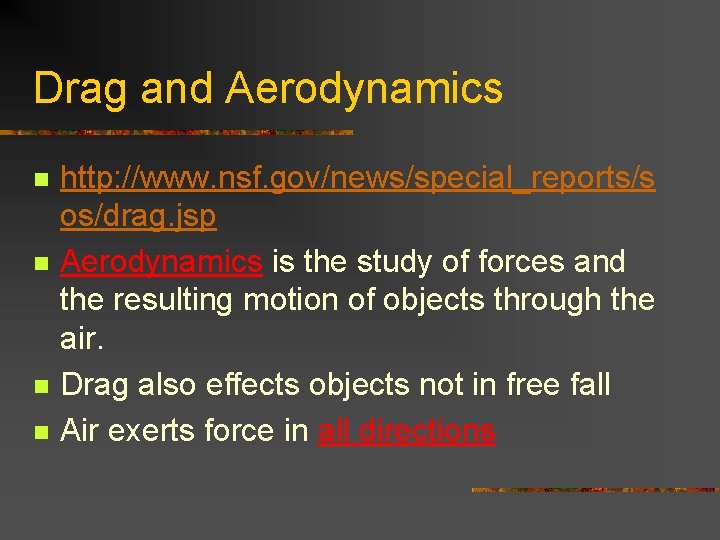 Drag and Aerodynamics

http://www.nsf.gov/news/special_reports/sos/drag.jsp

Aerodynamics is the study of forces and the resulting motion of objects through the air.

Drag also effects objects not in free fall

Air exerts force in all directions